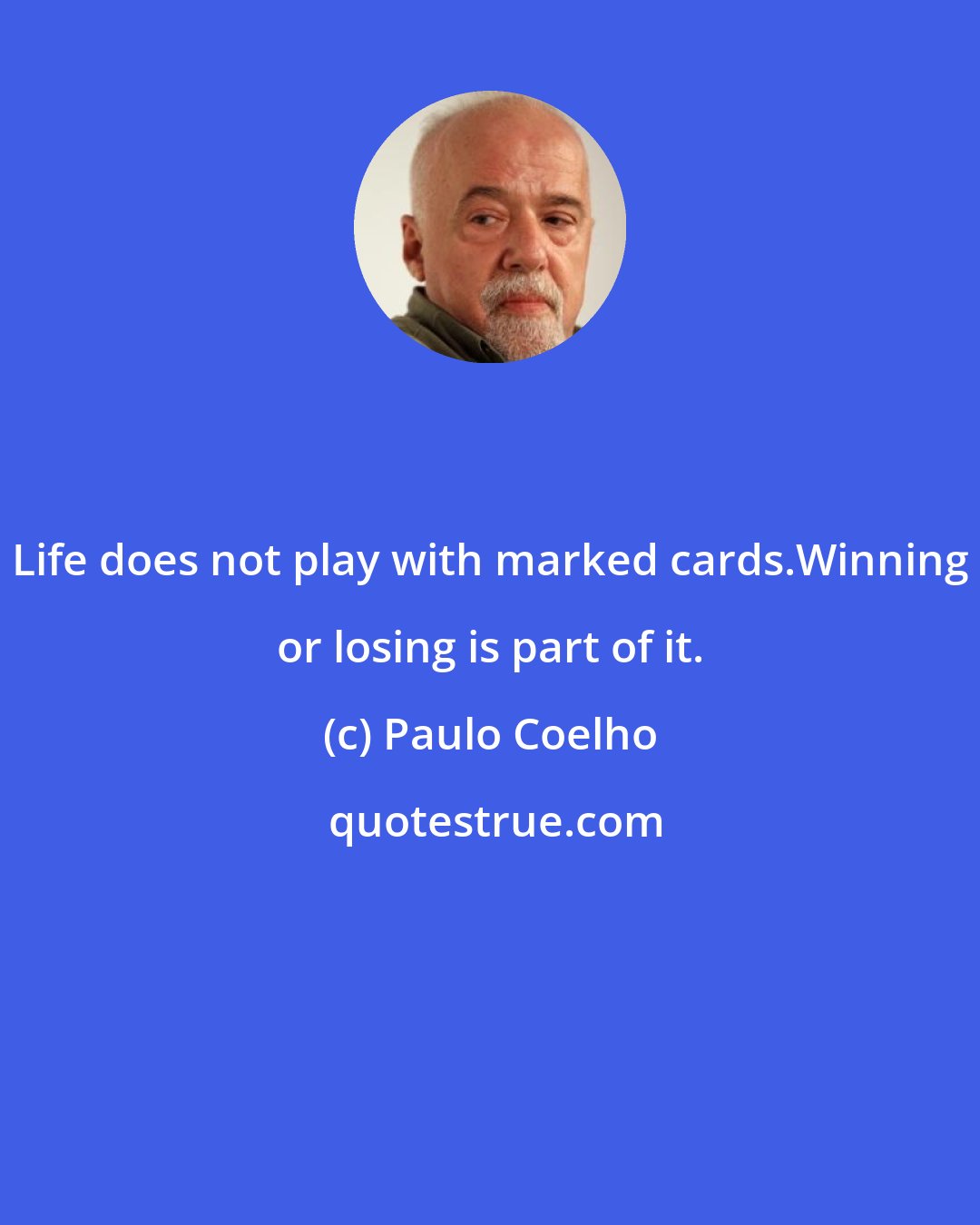 Life does not play with marked cards.Winning or losing is part of it.

(c) Paulo Coelho

quotestrue.com